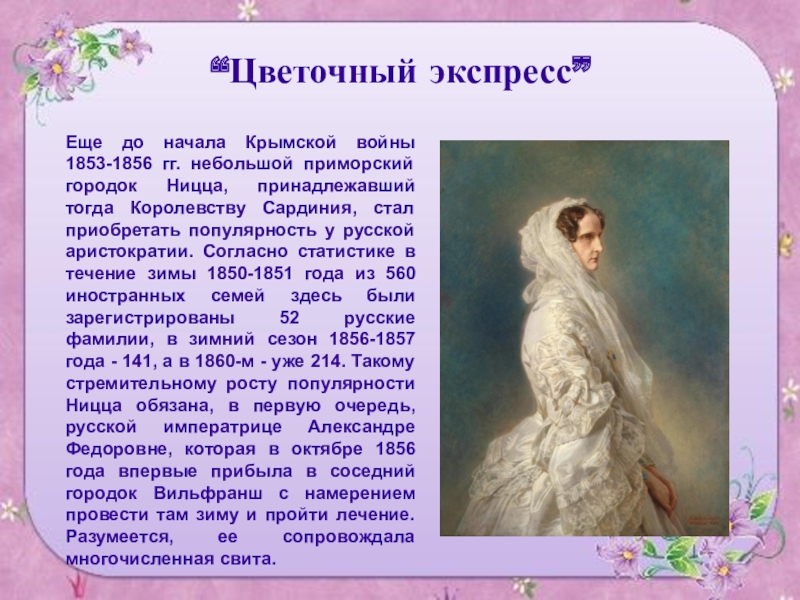 “Цветочный экспресс”

Еще до начала Крымской войны 1853-1856 гг. небольшой приморский городок Ницца, принадлежавший тогда Королевству Сардиния, стал приобретать популярность у русской аристократии. Согласно статистике в течение зимы 1850-1851 года из 560 иностранных семей здесь были зарегистрированы 52 русские фамилии, в зимний сезон 1856-1857 года - 141, а в 1860-м - уже 214. Такому стремительному росту популярности Ницца обязана, в первую очередь, русской императрице Александре Федоровне, которая в октябре 1856 года впервые прибыла в соседний городок Вильфранш с намерением провести там зиму и пройти лечение. Разумеется, ее сопровождала многочисленная свита.